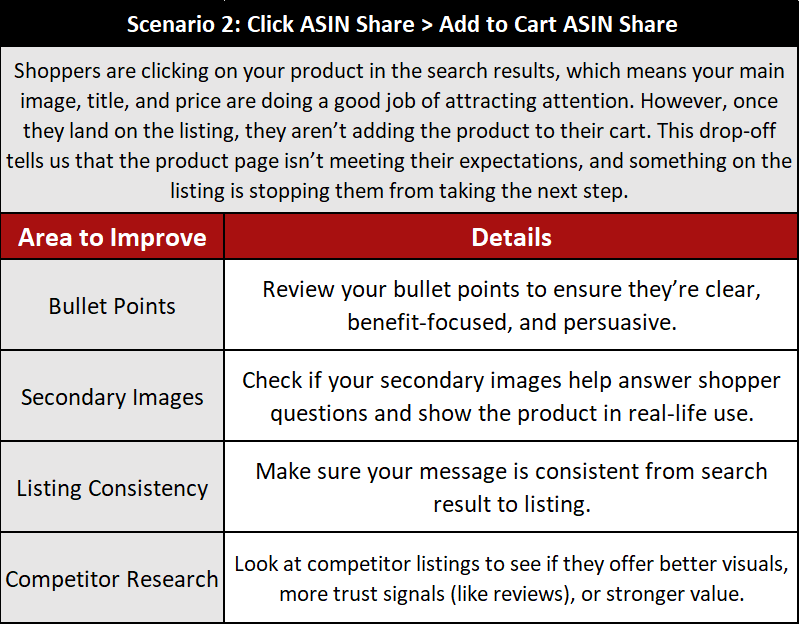 Scenario 2: Click ASIN Share > Add to Cart ASIN Share

Shoppers are clicking on your product in the search results, which means your main image, title, and price are doing a good job of attracting attention. However, once they land on the listing, they aren't adding the product to their cart. This drop-off tells us that the product page isn't meeting their expectations, and something on the listing is stopping them from taking the next step.

| Area to Improve | Details |
|---|---|
| Bullet Points | Review your bullet points to ensure they're clear, benefit-focused, and persuasive. |
| Secondary Images | Check if your secondary images help answer shopper questions and show the product in real-life use. |
| Listing Consistency | Make sure your message is consistent from search result to listing. |
| Competitor Research | Look at competitor listings to see if they offer better visuals, more trust signals (like reviews), or stronger value. |